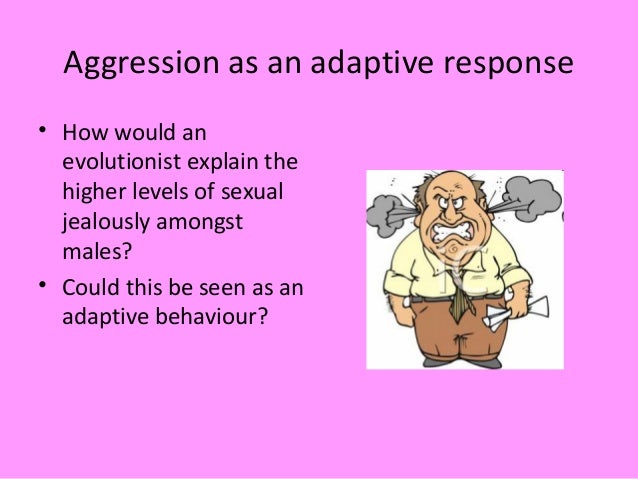 Aggression as an adaptive response

• How would an evolutionist explain the higher levels of sexual jealously amongst males?

• Could this be seen as an adaptive behaviour?